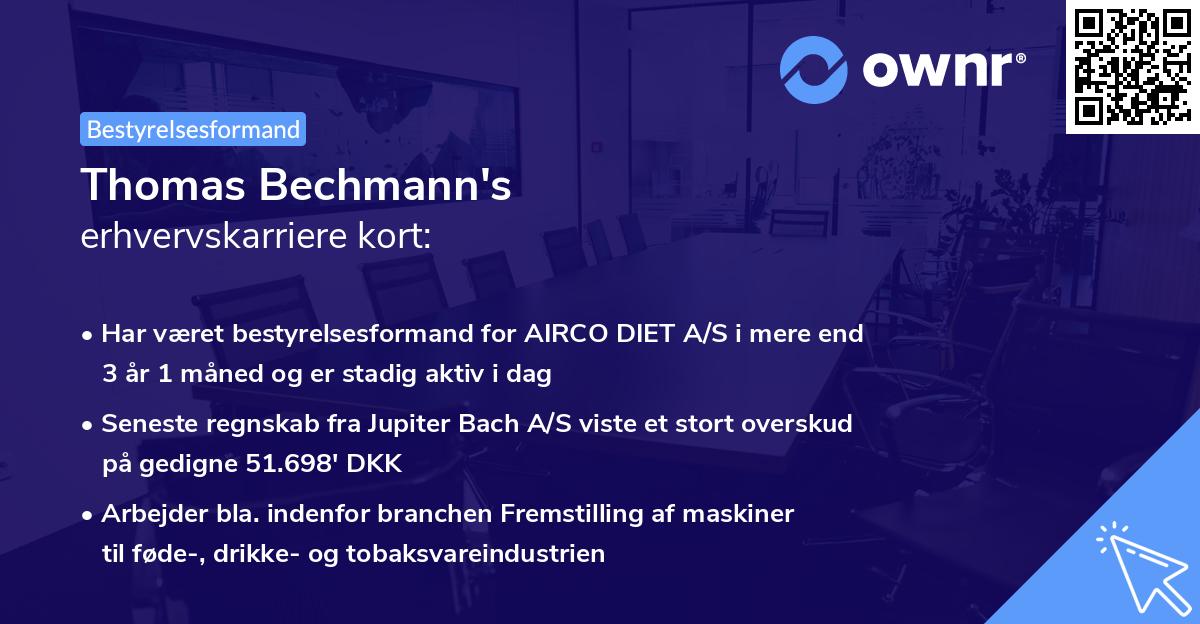 ownr®

Bestyrelsesformand

Thomas Bechmann's
erhvervskarriere kort:

• Har været bestyrelsesformand for AIRCO DIET A/S i mere end 3 år 1 måned og er stadig aktiv i dag

• Seneste regnskab fra Jupiter Bach A/S viste et stort overskud på gedigne 51.698' DKK

• Arbejder bla. indenfor branchen Fremstilling af maskiner til føde-, drikke- og tobaksvareindustrien